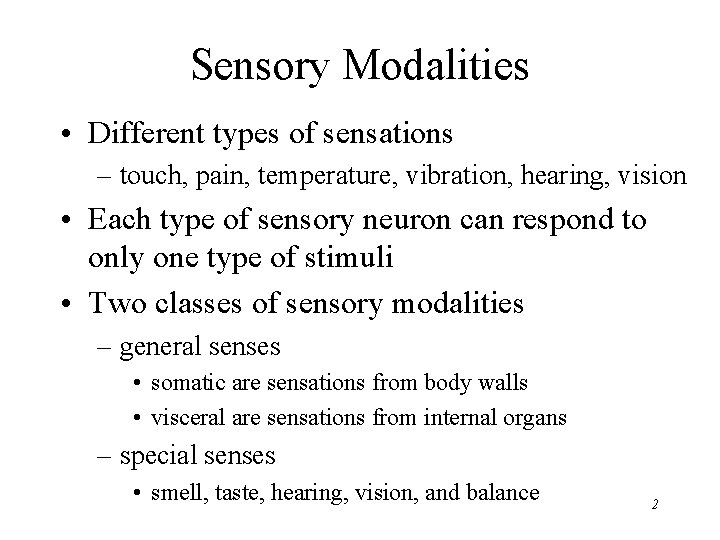 Sensory Modalities

• Different types of sensations
– touch, pain, temperature, vibration, hearing, vision

• Each type of sensory neuron can respond to only one type of stimuli

• Two classes of sensory modalities
– general senses
• somatic are sensations from body walls
• visceral are sensations from internal organs
– special senses
• smell, taste, hearing, vision, and balance

2